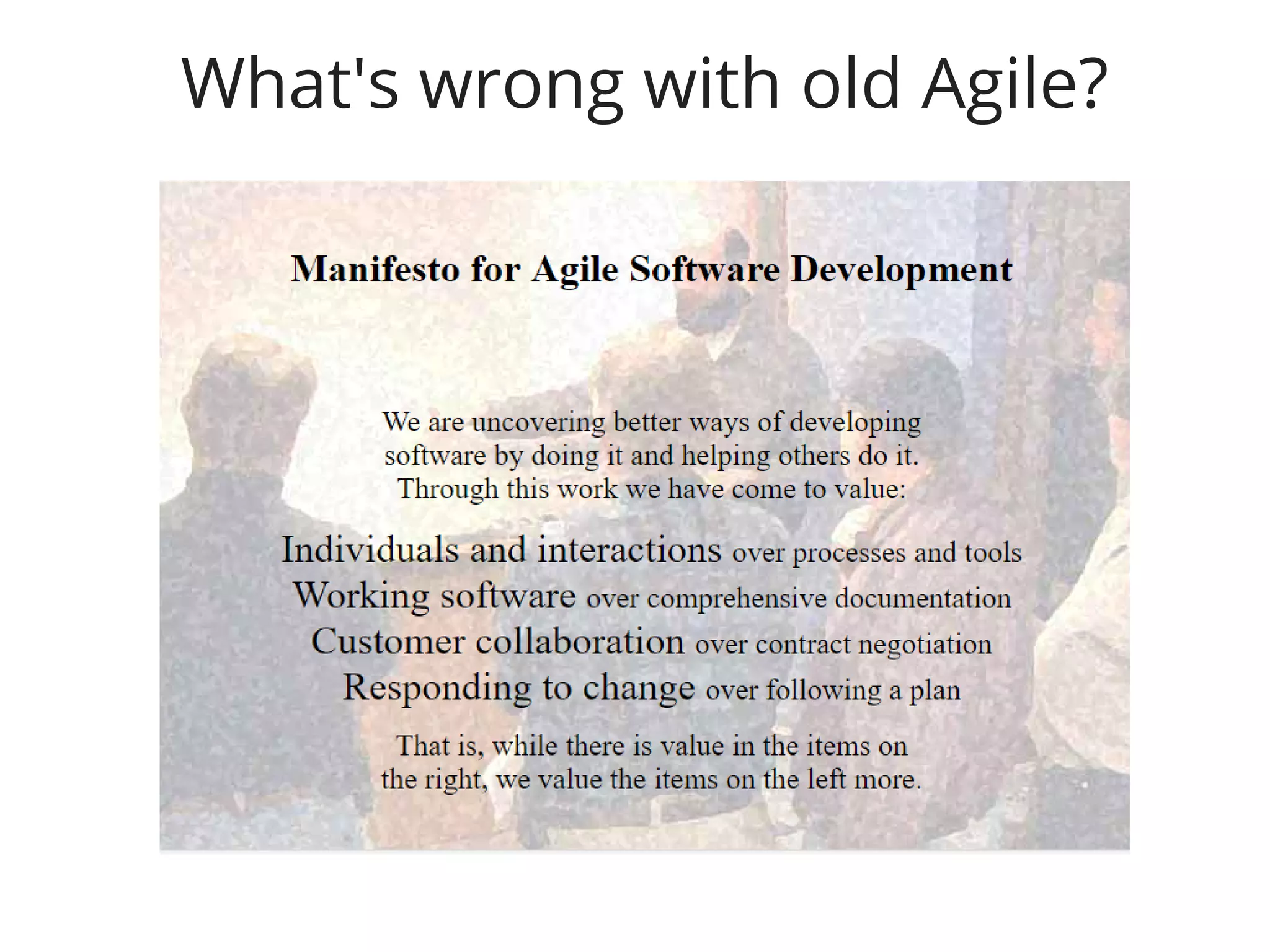 What's wrong with old Agile?

Manifesto for Agile Software Development

We are uncovering better ways of developing software by doing it and helping others do it. Through this work we have come to value:

Individuals and interactions over processes and tools
Working software over comprehensive documentation
Customer collaboration over contract negotiation
Responding to change over following a plan

That is, while there is value in the items on the right, we value the items on the left more.